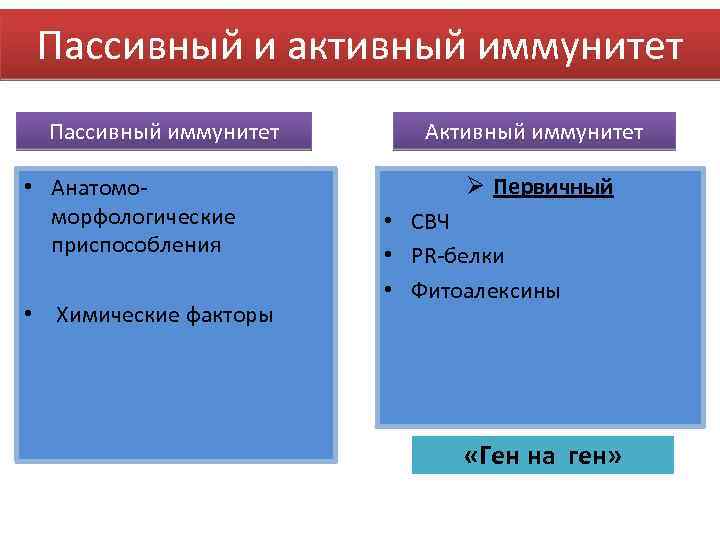 Пассивный и активный иммунитет

Пассивный иммунитет

• Анатомо-морфологические приспособления

• Химические факторы

Активный иммунитет

➢ Первичный

• СВЧ

• PR-белки

• Фитоалексины

«Ген на ген»